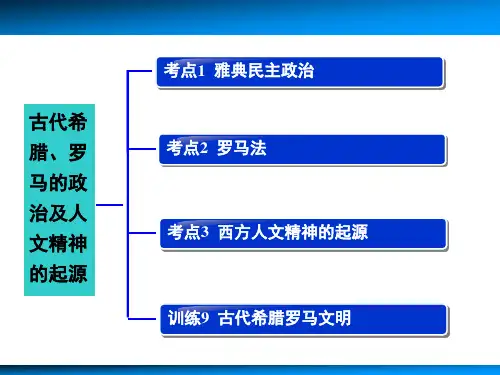 古代希腊、罗马的政治及人文精神的起源

考点1 雅典民主政治

考点2 罗马法

考点3 西方人文精神的起源

训练9 古代希腊罗马文明